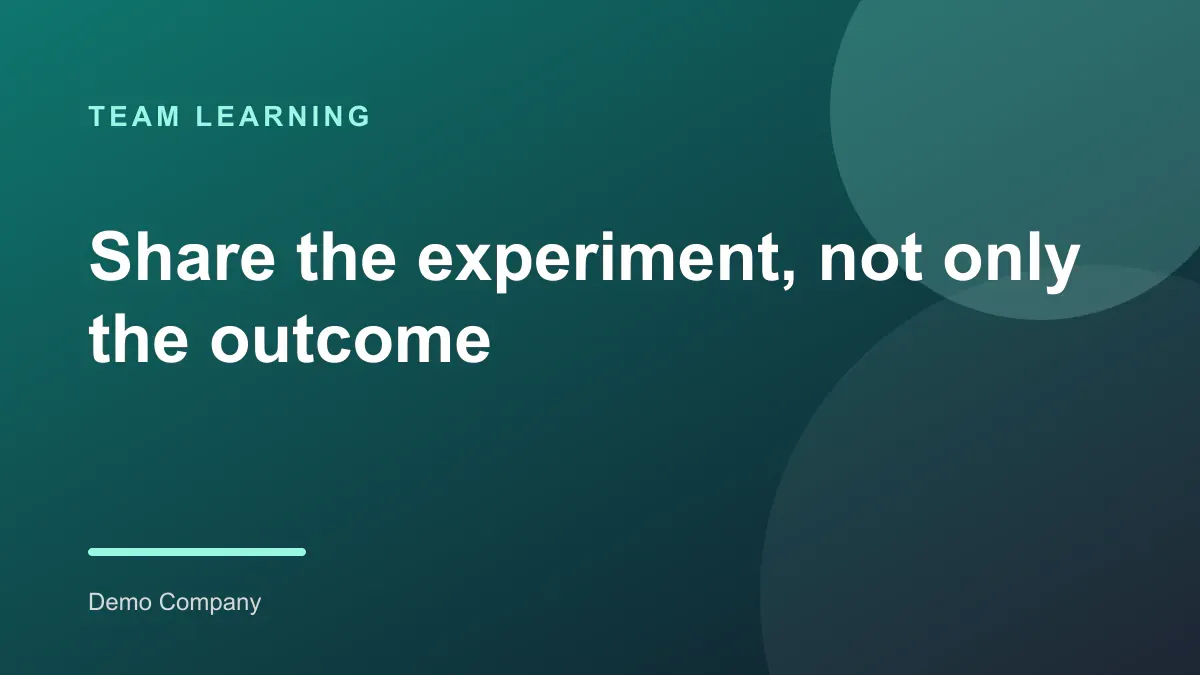 TEAM LEARNING

Share the experiment, not only the outcome

Demo Company